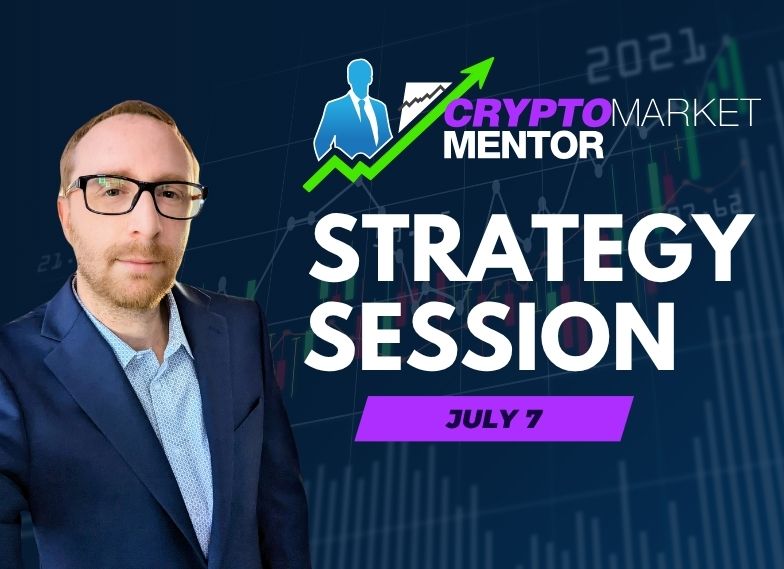 2021

CRYPTOMARKET MENTOR

STRATEGY SESSION

JULY 7